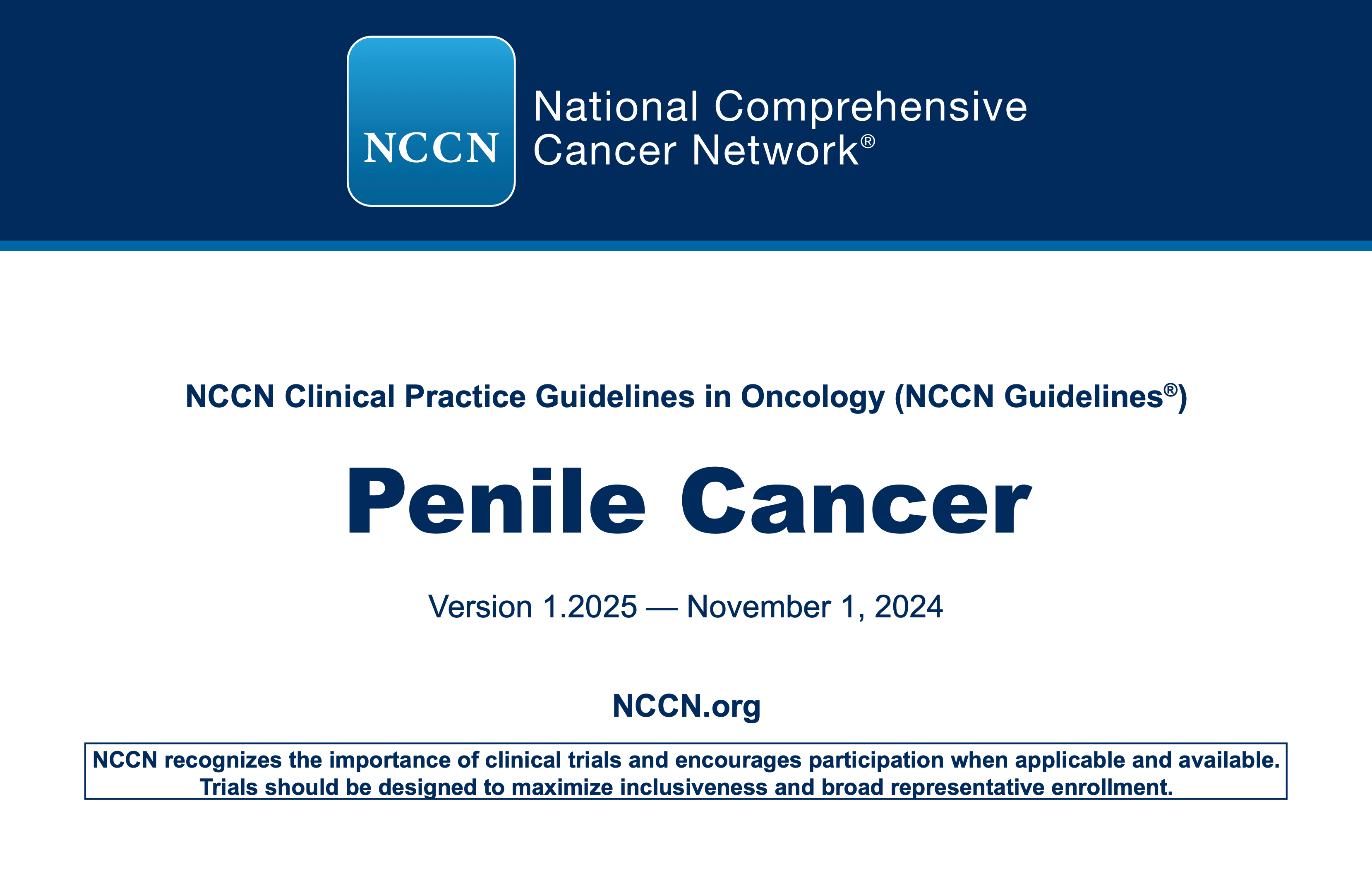 NCCN

National Comprehensive Cancer Network®

NCCN Clinical Practice Guidelines in Oncology (NCCN Guidelines®)

Penile Cancer

Version 1.2025 — November 1, 2024

NCCN.org

NCCN recognizes the importance of clinical trials and encourages participation when applicable and available. Trials should be designed to maximize inclusiveness and broad representative enrollment.